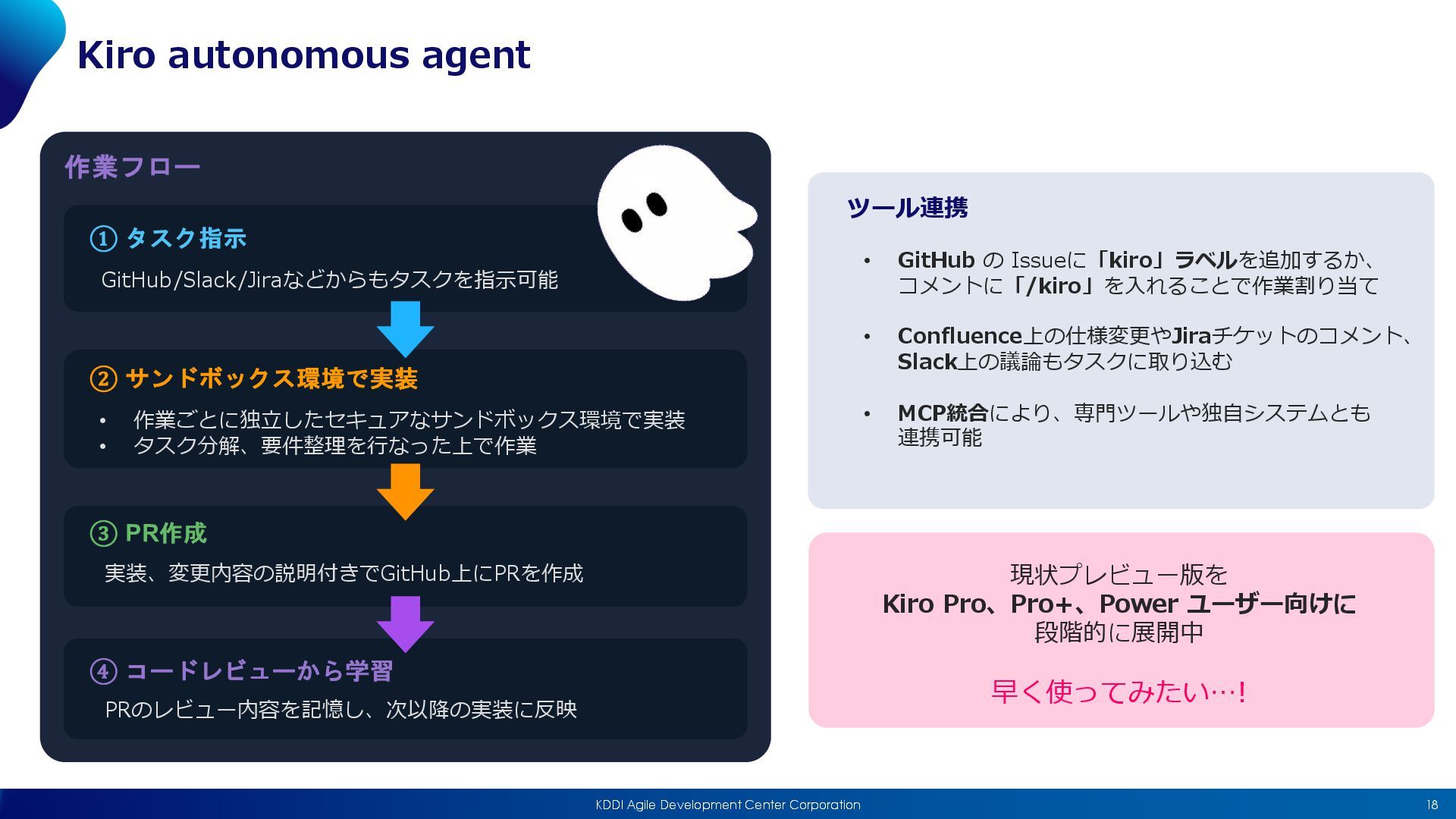 Kiro autonomous agent

作業フロー

① タスク指示
GitHub/Slack/Jiraなどからもタスクを指示可能

② サンドボックス環境で実装
• 作業ごとに独立したセキュアなサンドボックス環境で実装
• タスク分解、要件整理を行なった上で作業

③ PR作成
実装、変更内容の説明付きでGitHub上にPRを作成

④ コードレビューから学習
PRのレビュー内容を記憶し、次以降の実装に反映

ツール連携

• GitHub の Issueに「kiro」ラベルを追加するか、コメントに「/kiro」を入れることで作業割り当て

• Confluence上の仕様変更やJiraチケットのコメント、Slack上の議論もタスクに取り込む

• MCP統合により、専門ツールや独自システムとも連携可能

現状プレビュー版を
Kiro Pro、Pro+、Power ユーザー向けに
段階的に展開中

早く使ってみたい…！

KDDI Agile Development Center Corporation
18